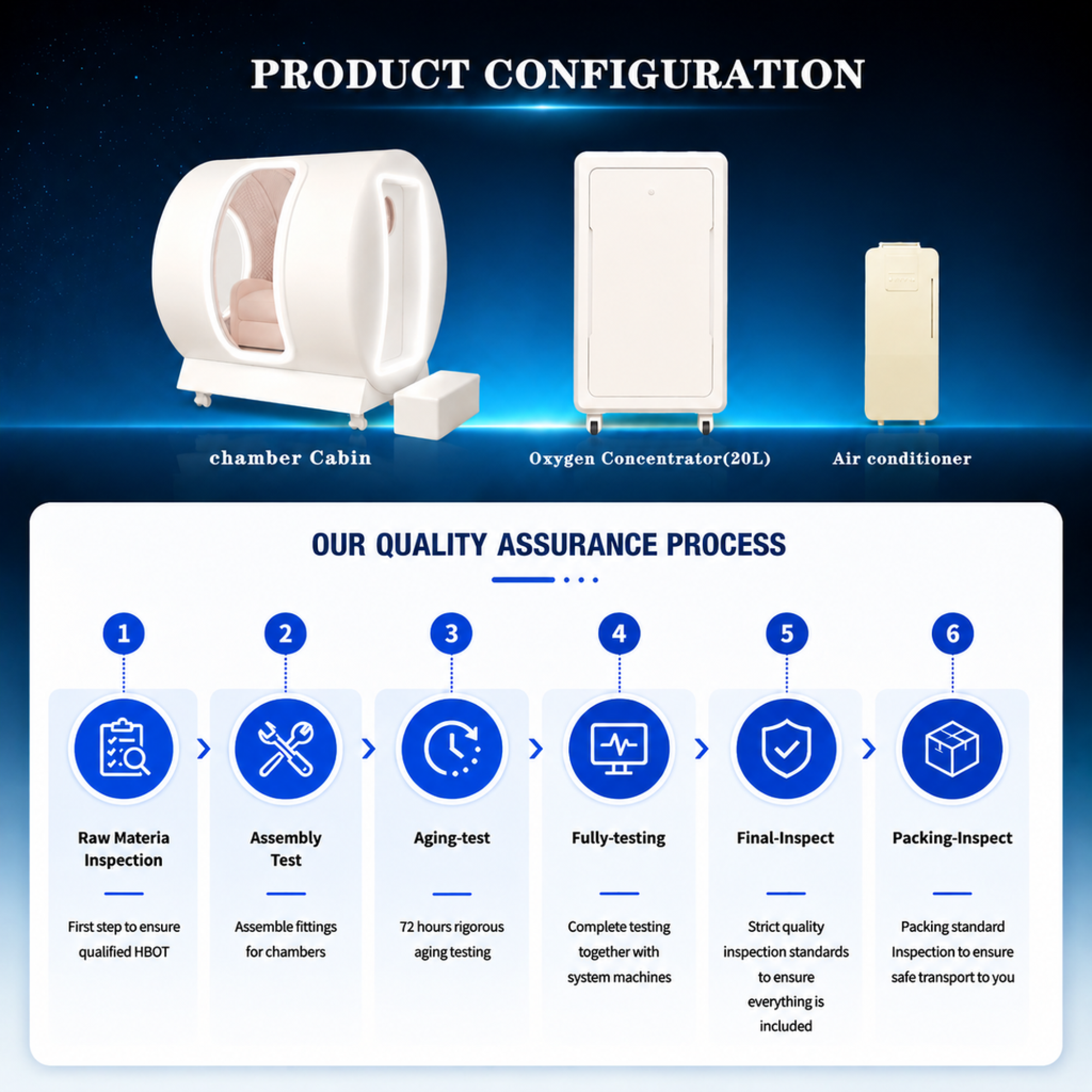 PRODUCT CONFIGURATION

chamber Cabin

Oxygen Concentrator(20L)

Air conditioner

OUR QUALITY ASSURANCE PROCESS

1

Raw Materia Inspection

First step to ensure qualified HBOT

2

Assembly Test

Assemble fittings for chambers

3

Aging-test

72 hours rigorous aging testing

4

Fully-testing

Complete testing together with system machines

5

Final-Inspect

Strict quality inspection standards to ensure everything is included

6

Packing-Inspect

Packing standard Inspection to ensure safe transport to you